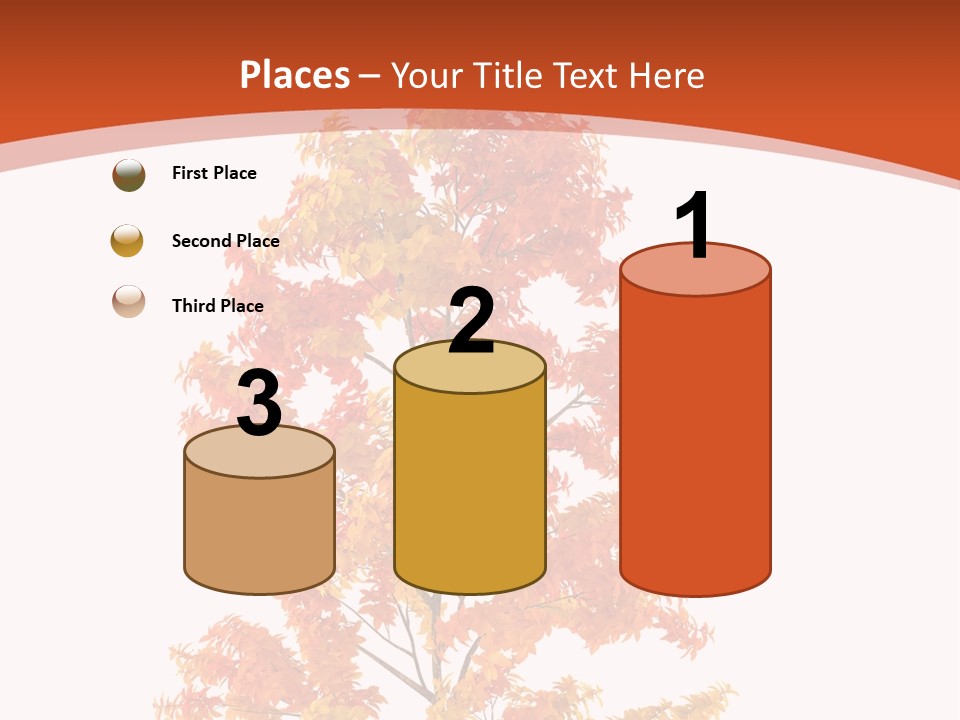 Places – Your Title Text Here

First Place

Second Place

Third Place

3

2

1